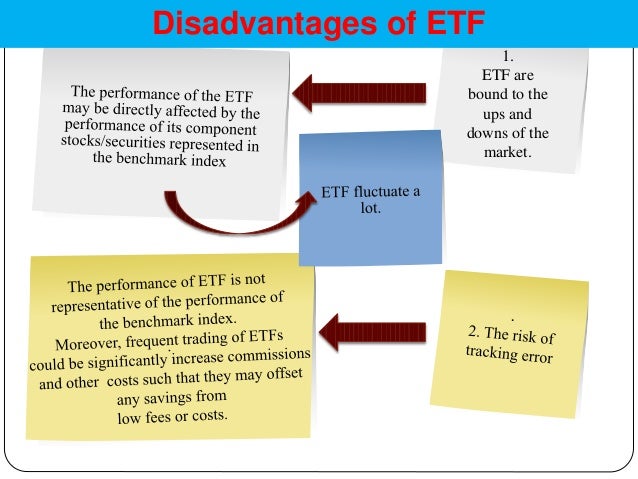 Disadvantages of ETF

The performance of the ETF may be directly affected by the performance of its component stocks/securities represented in the benchmark index

1.
ETF are bound to the ups and downs of the market.

ETF fluctuate a lot.

The performance of ETF is not representative of the performance of the benchmark index.
Moreover, frequent trading of ETFs could be significantly increase commissions and other costs such that they may offset any savings from
low fees or costs.

.
2. The risk of tracking error